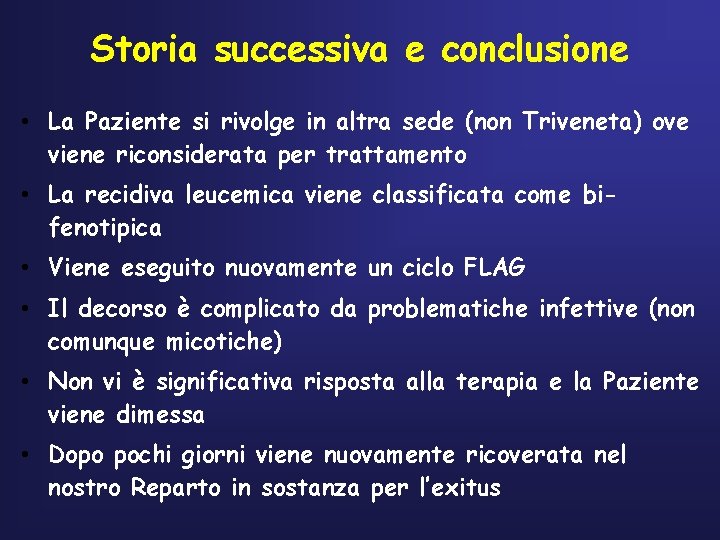 Storia successiva e conclusione

• La Paziente si rivolge in altra sede (non Triveneta) ove viene riconsiderata per trattamento

• La recidiva leucemica viene classificata come bi-fenotipica

• Viene eseguito nuovamente un ciclo FLAG

• Il decorso è complicato da problematiche infettive (non comunque micotiche)

• Non vi è significativa risposta alla terapia e la Paziente viene dimessa

• Dopo pochi giorni viene nuovamente ricoverata nel nostro Reparto in sostanza per l'exitus